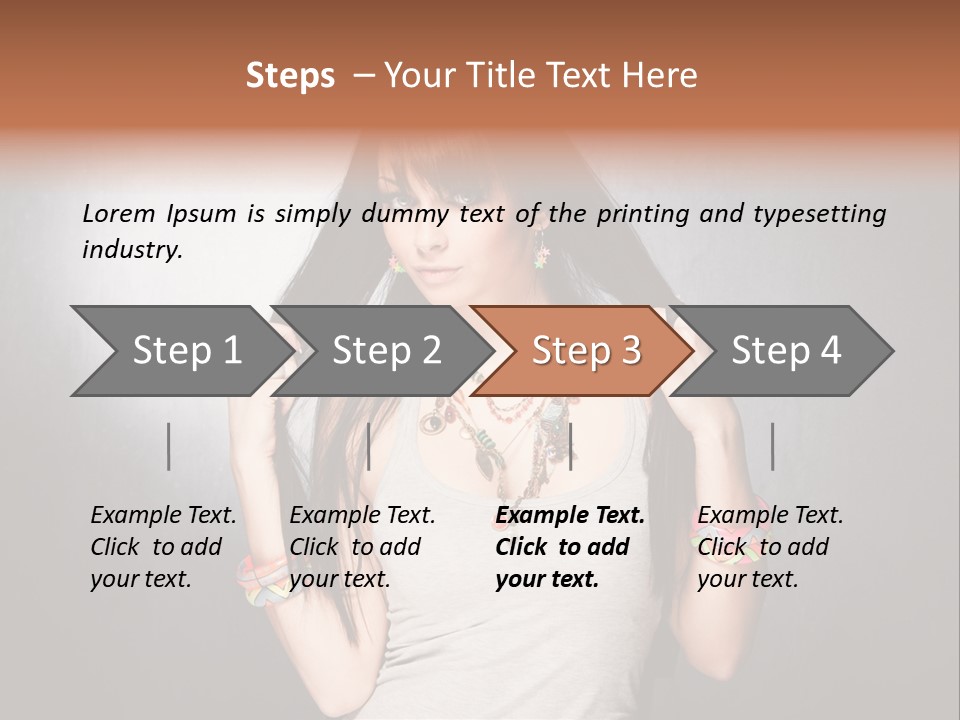 Steps – Your Title Text Here

Lorem Ipsum is simply dummy text of the printing and typesetting industry.

Step 1

Step 2

Step 3

Step 4

Example Text. Click to add your text.

Example Text. Click to add your text.

Example Text. Click to add your text.

Example Text. Click to add your text.